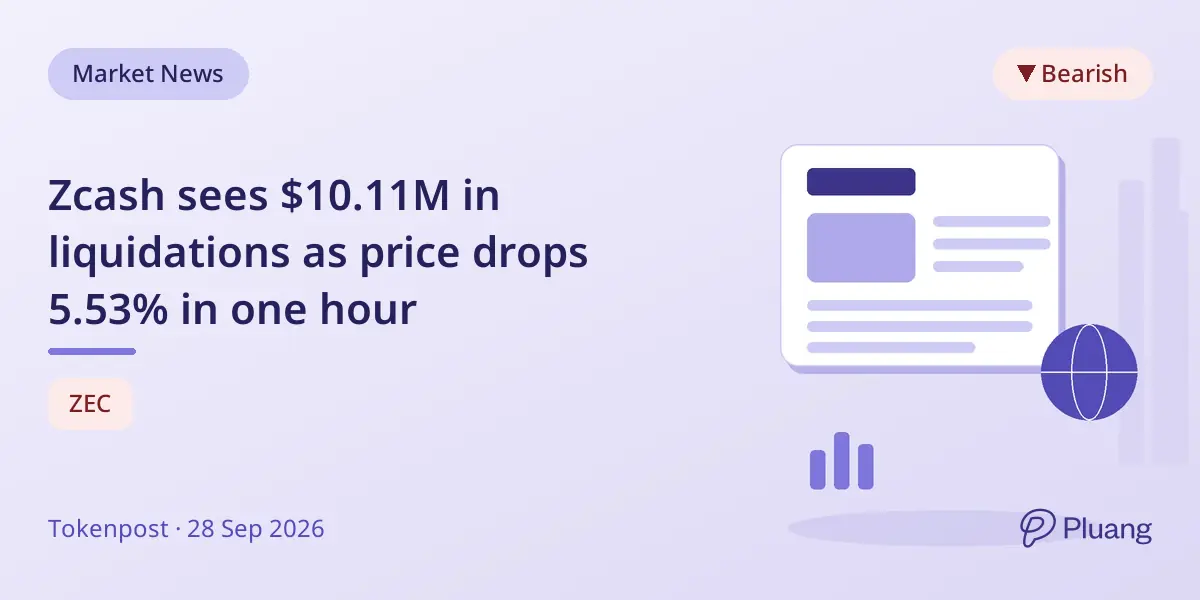 Market News

▼ Bearish

Zcash sees \$10.11M in liquidations as price drops 5.53% in one hour

ZEC

Tokenpost · 28 Sep 2026

Pluang